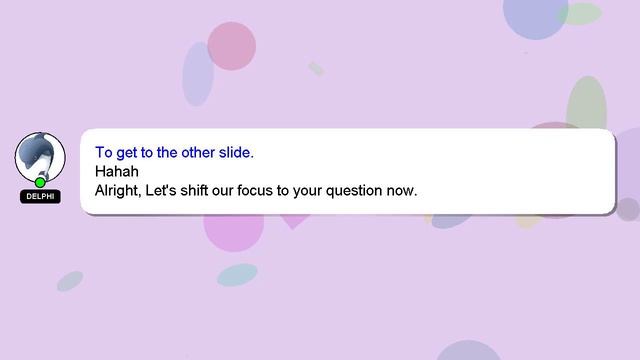 DELPHI

To get to the other slide.
Hahah
Alright, Let's shift our focus to your question now.